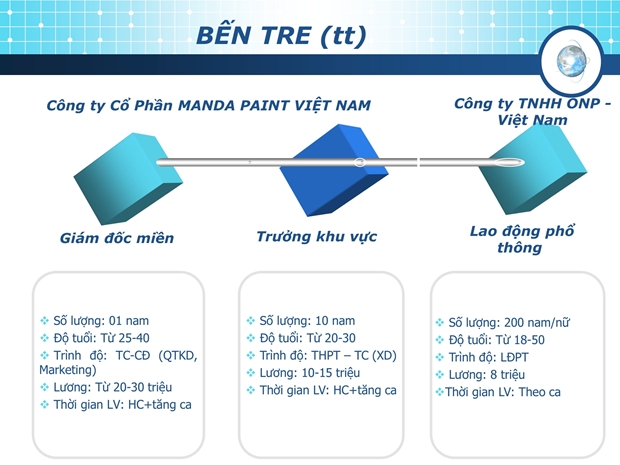 BẾN TRE (tt)

Công ty Cổ Phần MANDA PAINT VIỆT NAM

Công ty TNHH ONP - Việt Nam

Giám đốc miền

Trưởng khu vực

Lao động phổ thông

❖ Số lượng: 01 nam
❖ Độ tuổi: Từ 25-40
❖ Trình độ: TC-CĐ (QTKD, Marketing)
❖ Lương: Từ 20-30 triệu
❖ Thời gian LV: HC+tăng ca

❖ Số lượng: 10 nam
❖ Độ tuổi: Từ 20-30
❖ Trình độ: THPT – TC (XD)
❖ Lương: 10-15 triệu
❖ Thời gian LV: HC+tăng ca

❖ Số lượng: 200 nam/nữ
❖ Độ tuổi: Từ 18-50
❖ Trình độ: LĐPT
❖ Lương: 8 triệu
❖Thời gian LV: Theo ca